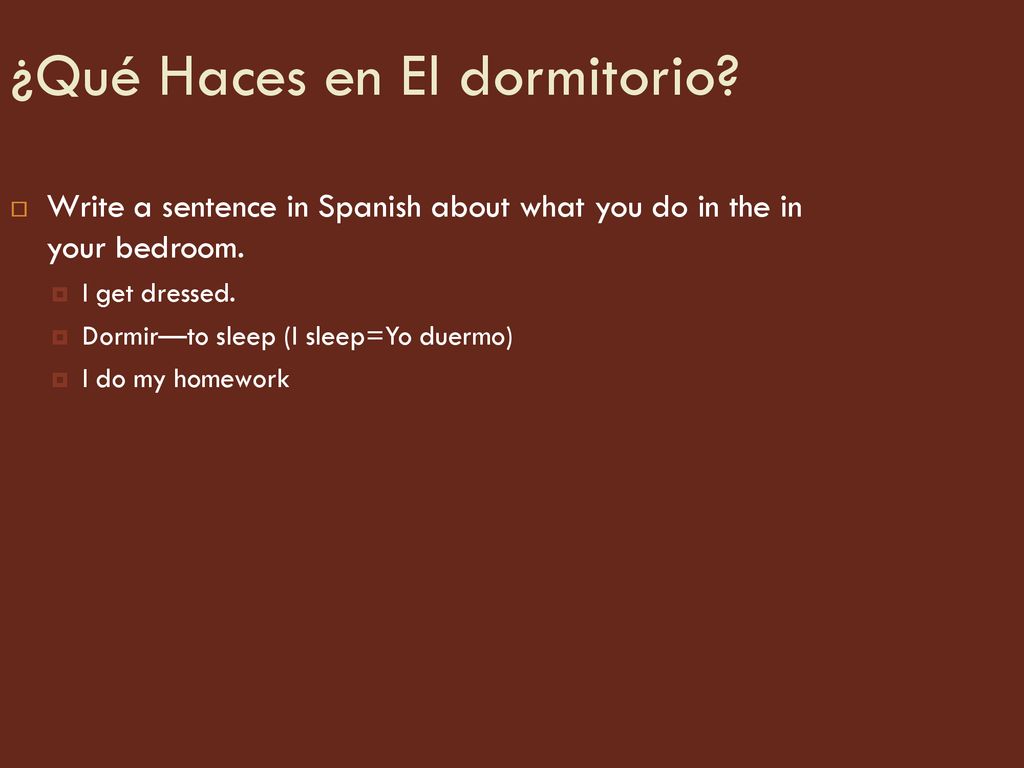 ¿Qué Haces en El dormitorio?

Write a sentence in Spanish about what you do in the in your bedroom.

I get dressed.

Dormir—to sleep (I sleep=Yo duermo)

I do my homework